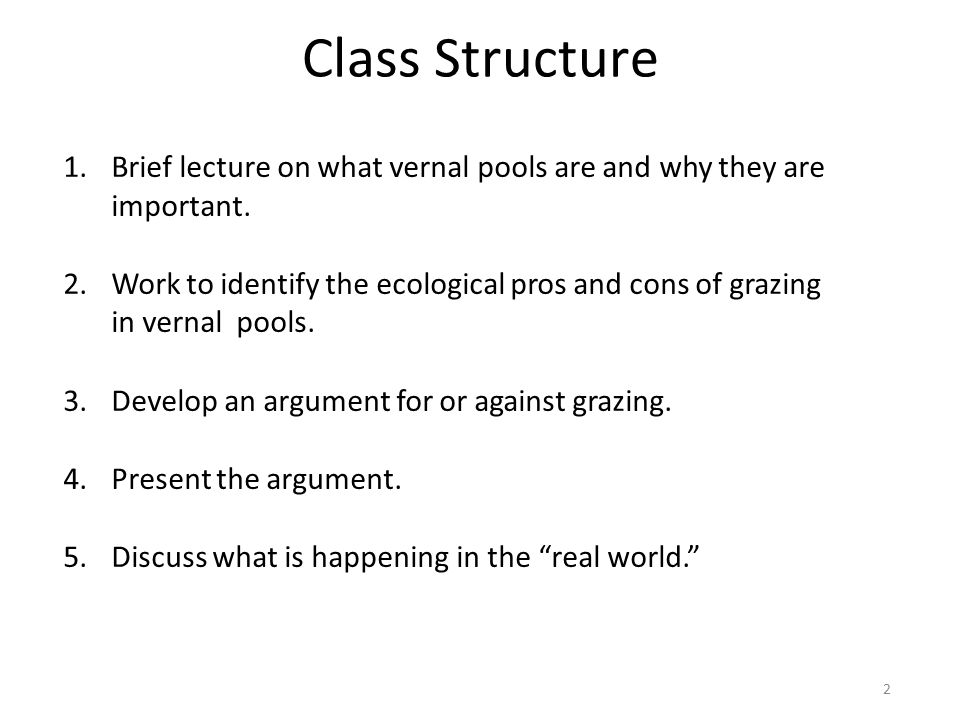 Class Structure

1. Brief lecture on what vernal pools are and why they are important.

2. Work to identify the ecological pros and cons of grazing in vernal pools.

3. Develop an argument for or against grazing.

4. Present the argument.

5. Discuss what is happening in the “real world.”

2